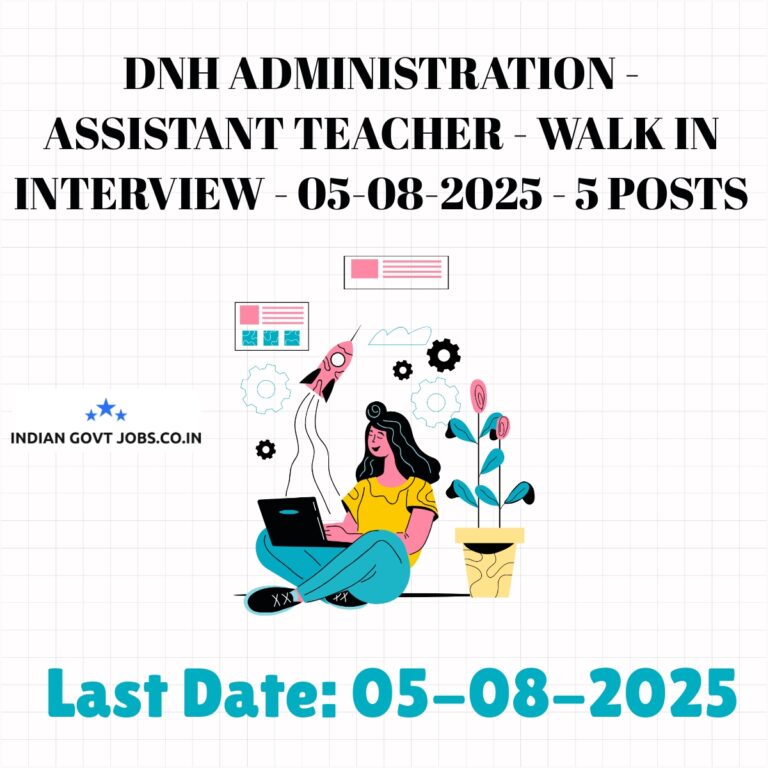 DNH ADMINISTRATION - ASSISTANT TEACHER - WALK IN INTERVIEW - 05-08-2025 - 5 POSTS

INDIAN GOVT JOBS.CO.IN

Last Date: 05-08-2025